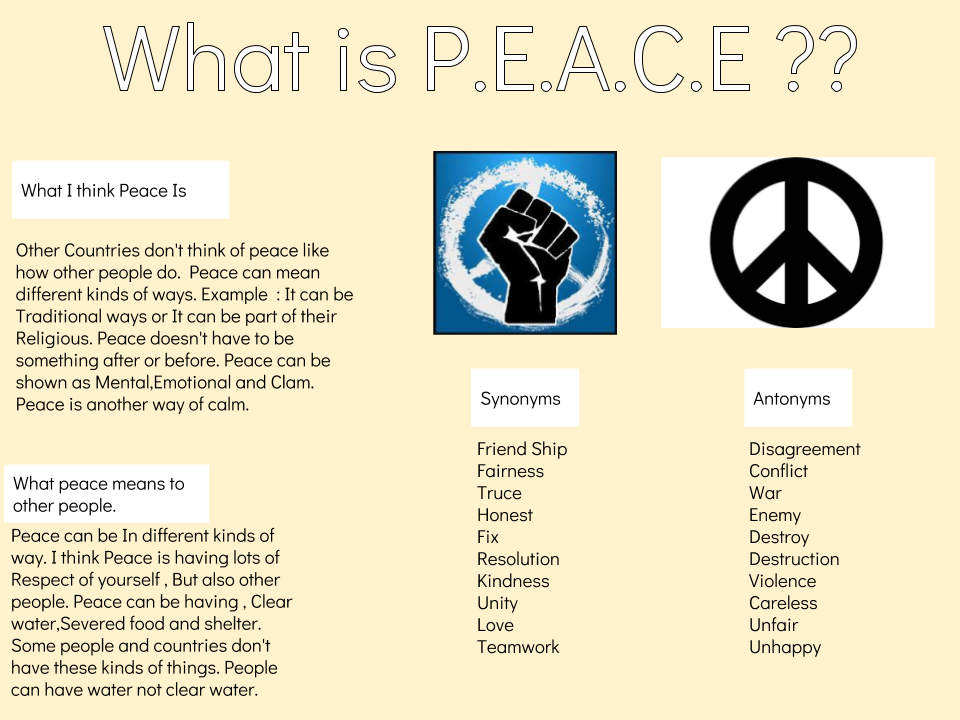 What is P.E.A.C.E ??

What I think Peace Is

Other Countries don't think of peace like how other people do. Peace can mean different kinds of ways. Example : It can be Traditional ways or It can be part of their Religious. Peace doesn't have to be something after or before. Peace can be shown as Mental,Emotional and Clam. Peace is another way of calm.

What peace means to other people.

Peace can be In different kinds of way. I think Peace is having lots of Respect of yourself , But also other people. Peace can be having , Clear water,Severed food and shelter. Some people and countries don't have these kinds of things. People can have water not clear water.

Synonyms

Friend Ship
Fairness
Truce
Honest
Fix
Resolution
Kindness
Unity
Love
Teamwork

Antonyms

Disagreement
Conflict
War
Enemy
Destroy
Destruction
Violence
Careless
Unfair
Unhappy